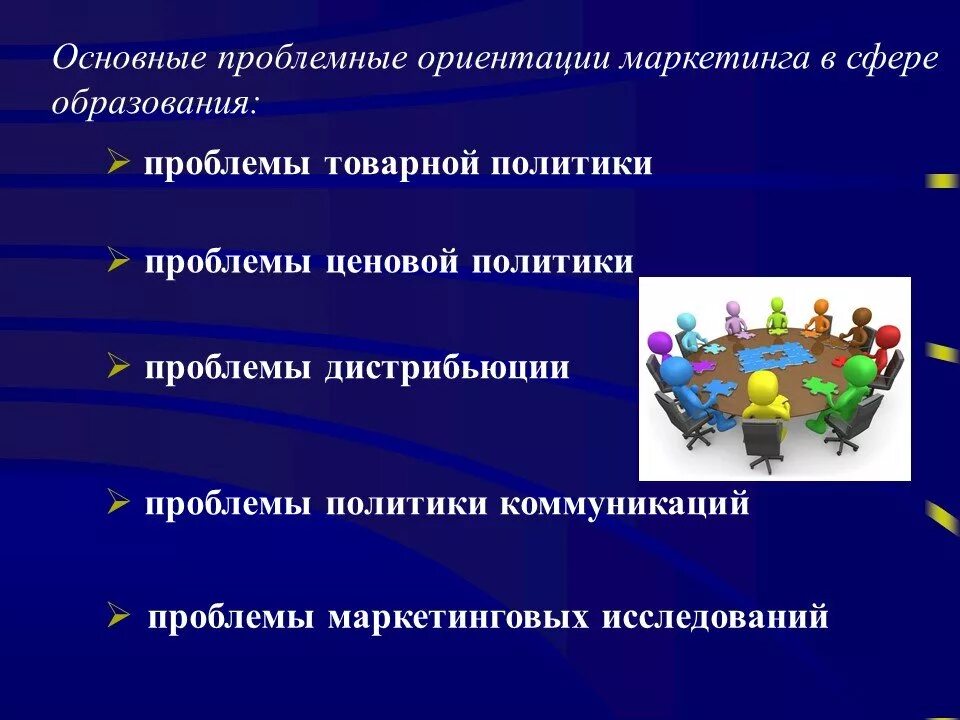 Основные проблемные ориентации маркетинга в сфере образования:

➢ проблемы товарной политики

➢ проблемы ценовой политики

➢ проблемы дистрибьюции

➢ проблемы политики коммуникаций

➢ проблемы маркетинговых исследований